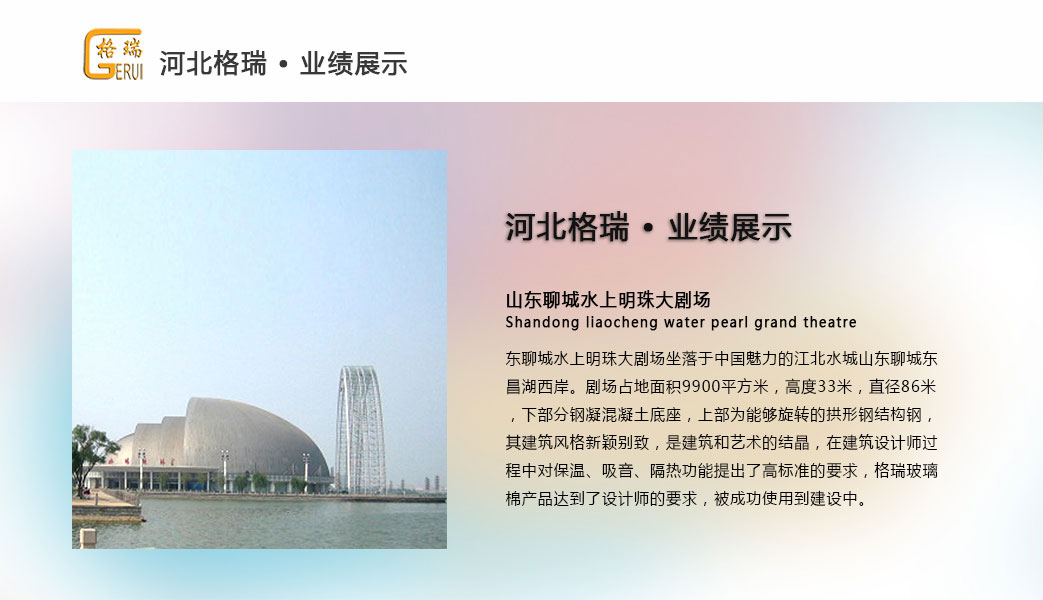 格瑞 GERUI

河北格瑞 • 业绩展示

河北格瑞 • 业绩展示

山东聊城水上明珠大剧场
Shandong liaocheng water pearl grand theatre

东聊城水上明珠大剧场坐落于中国魅力的江北水城山东聊城东昌湖西岸。剧场占地面积9900平方米，高度33米，直径86米，下部分钢凝混凝土底座，上部为能够旋转的拱形钢结构钢，其建筑风格新颖别致，是建筑和艺术的结晶，在建筑设计师过程中对保温、吸音、隔热功能提出了高标准的要求，格瑞玻璃棉产品达到了设计师的要求，被成功使用到建设中。